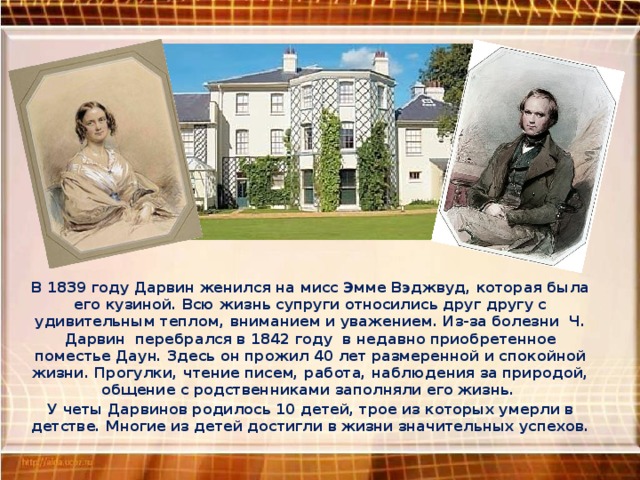 В 1839 году Дарвин женился на мисс Эмме Вэджвуд, которая была его кузиной. Всю жизнь супруги относились друг другу с удивительным теплом, вниманием и уважением. Из-за болезни Ч. Дарвин перебрался в 1842 году в недавно приобретенное поместье Даун. Здесь он прожил 40 лет размеренной и спокойной жизни. Прогулки, чтение писем, работа, наблюдения за природой, общение с родственниками заполняли его жизнь.

У четы Дарвинов родилось 10 детей, трое из которых умерли в детстве. Многие из детей достигли в жизни значительных успехов.

http://aida.ucoz.ru